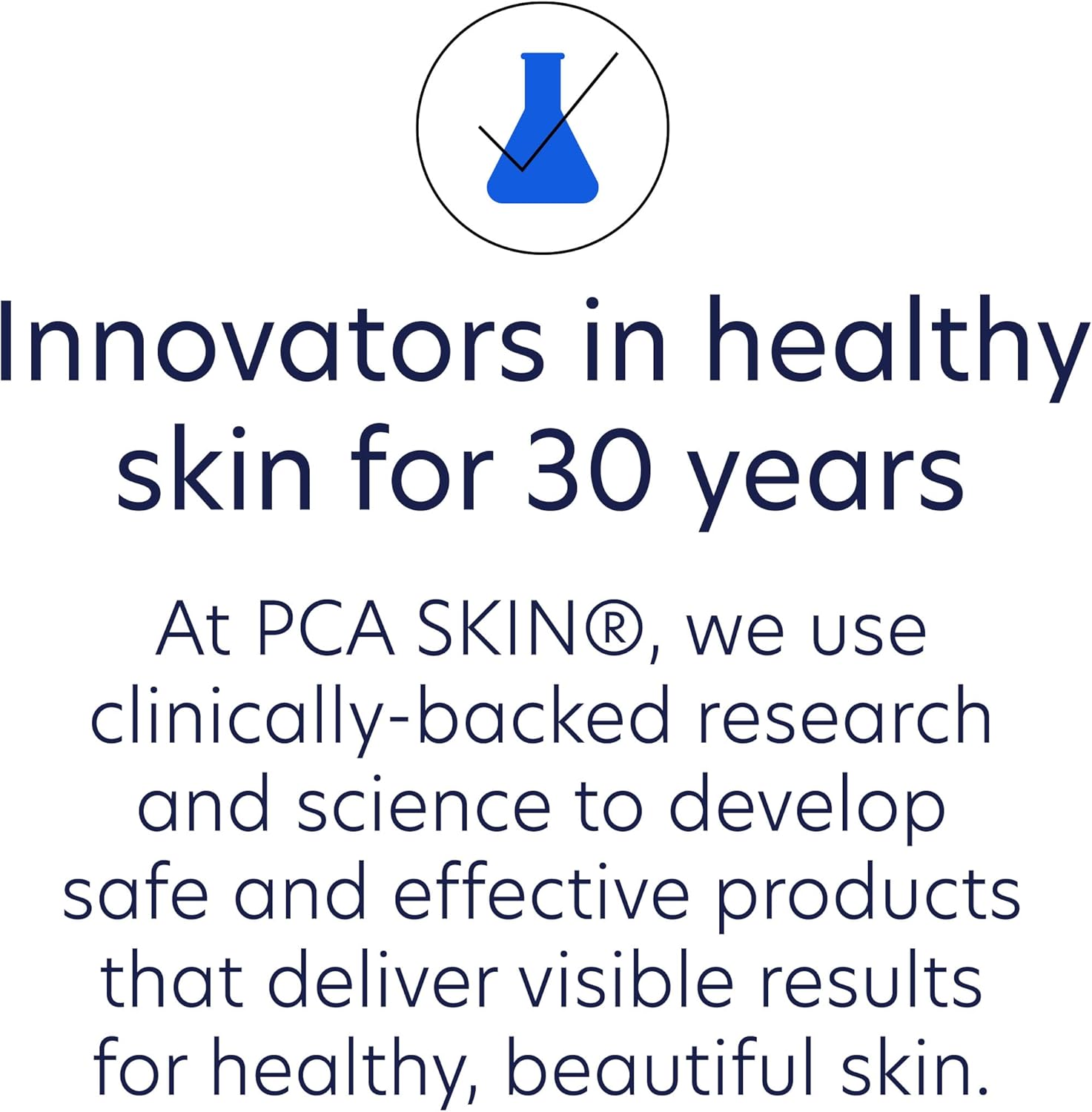 Innovators in healthy skin for 30 years

At PCA SKIN®, we use clinically-backed research and science to develop safe and effective products that deliver visible results for healthy, beautiful skin.